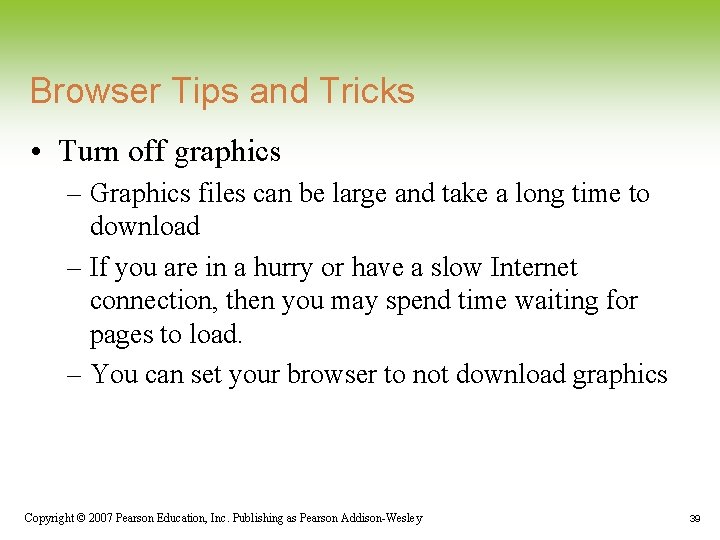 Browser Tips and Tricks

• Turn off graphics
– Graphics files can be large and take a long time to download
– If you are in a hurry or have a slow Internet connection, then you may spend time waiting for pages to load.
– You can set your browser to not download graphics

Copyright © 2007 Pearson Education, Inc. Publishing as Pearson Addison-Wesley

39